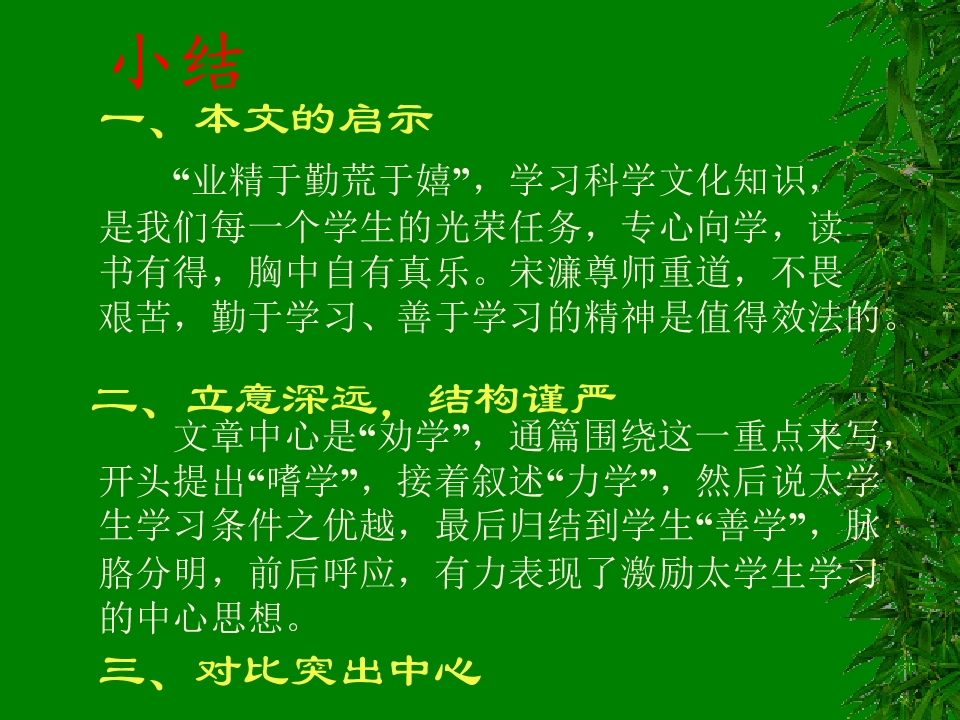 小结

一、本文的启示

“业精于勤荒于嬉”，学习科学文化知识，是我们每一个学生的光荣任务，专心向学，读书有得，胸中自有真乐。宋濂尊师重道，不畏艰苦，勤于学习、善于学习的精神是值得效法的。

二、立意深远，结构谨严

文章中心是“劝学”，通篇围绕这一重点来写，开头提出“嗜学”，接着叙述“力学”，然后说太学生学习条件之优越，最后归结到学生“善学”，脉胳分明，前后呼应，有力表现了激励太学生学习的中心思想。

三、对比突出中心